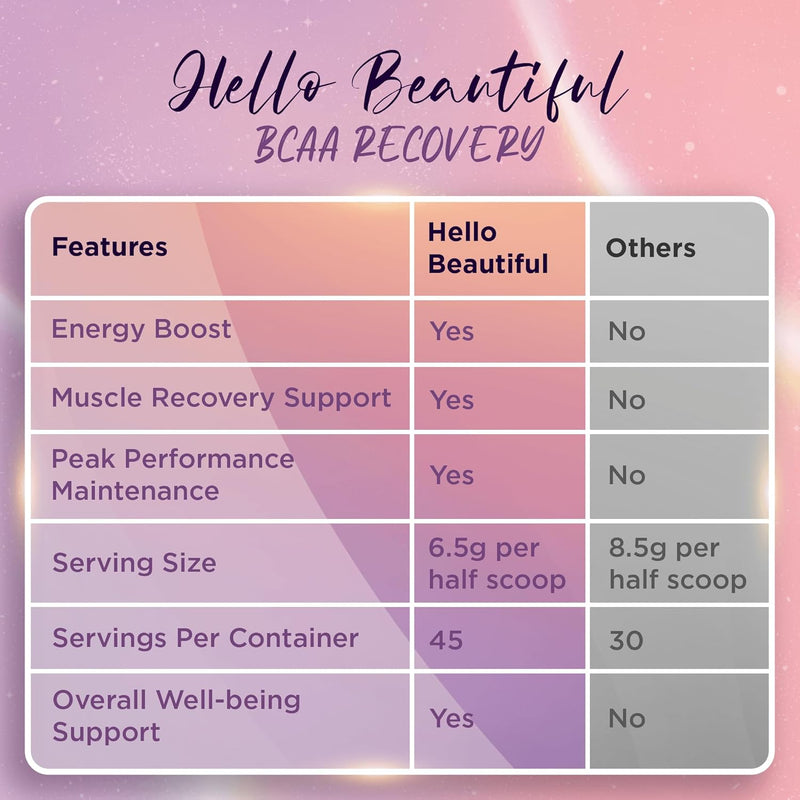 Hello Beautiful
BCAA RECOVERY

| Features | Hello Beautiful | Others |
|---|---|---|
| Energy Boost | Yes | No |
| Muscle Recovery Support | Yes | No |
| Peak Performance Maintenance | Yes | No |
| Serving Size | 6.5g per half scoop | 8.5g per half scoop |
| Servings Per Container | 45 | 30 |
| Overall Well-being Support | Yes | No |